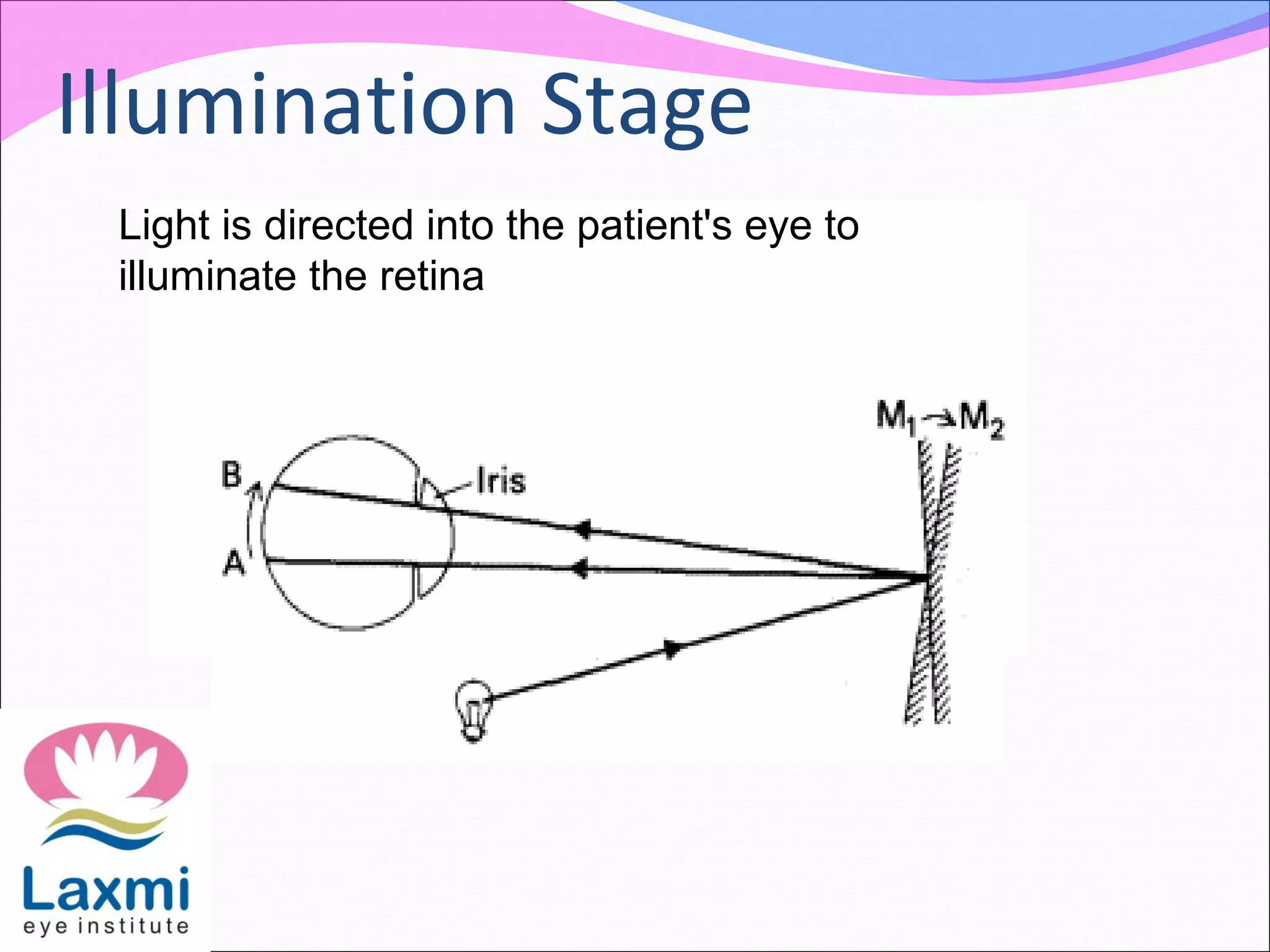 Illumination Stage

Light is directed into the patient's eye to illuminate the retina

$M_1 \rightarrow M_2$

B

Iris

A

Laxmi
eye institute